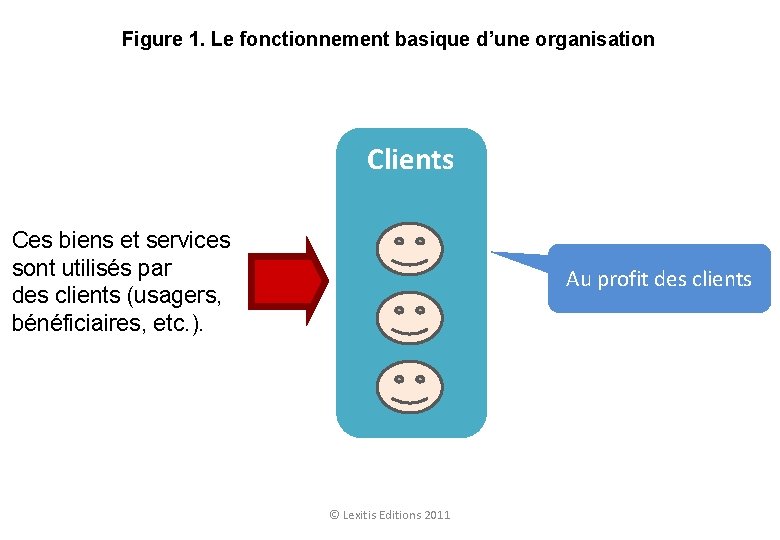 Figure 1. Le fonctionnement basique d’une organisation

Ces biens et services sont utilisés par des clients (usagers, bénéficiaires, etc.).

Clients

Au profit des clients

© Lexitis Editions 2011